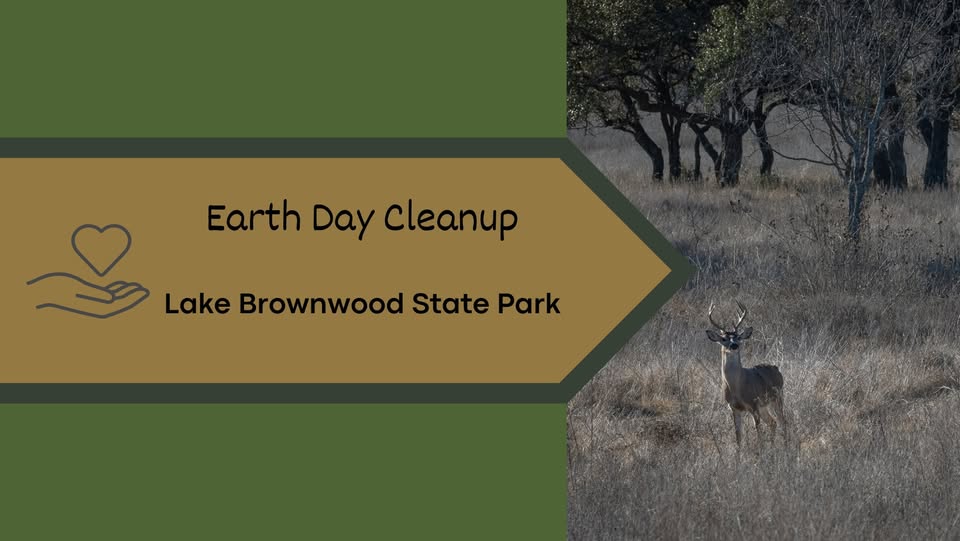 Earth Day Cleanup

Lake Brownwood State Park